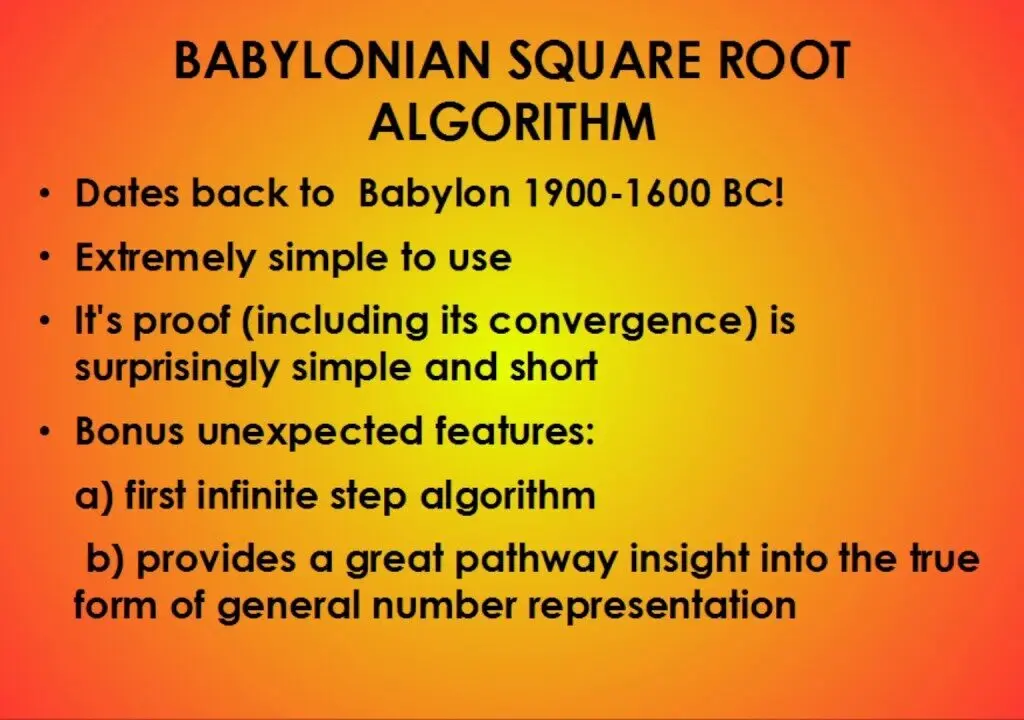 BABYLONIAN SQUARE ROOT ALGORITHM

• Dates back to Babylon 1900-1600 BC!

• Extremely simple to use

• It's proof (including its convergence) is surprisingly simple and short

• Bonus unexpected features:

a) first infinite step algorithm

b) provides a great pathway insight into the true form of general number representation